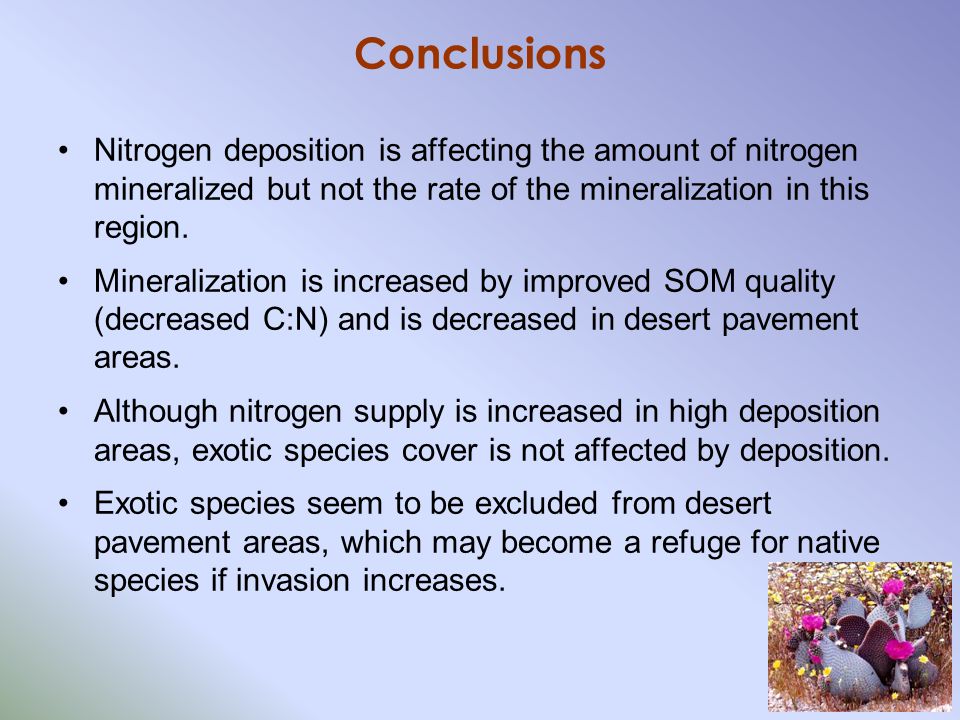 Conclusions

• Nitrogen deposition is affecting the amount of nitrogen mineralized but not the rate of the mineralization in this region.

• Mineralization is increased by improved SOM quality (decreased C:N) and is decreased in desert pavement areas.

• Although nitrogen supply is increased in high deposition areas, exotic species cover is not affected by deposition.

• Exotic species seem to be excluded from desert pavement areas, which may become a refuge for native species if invasion increases.